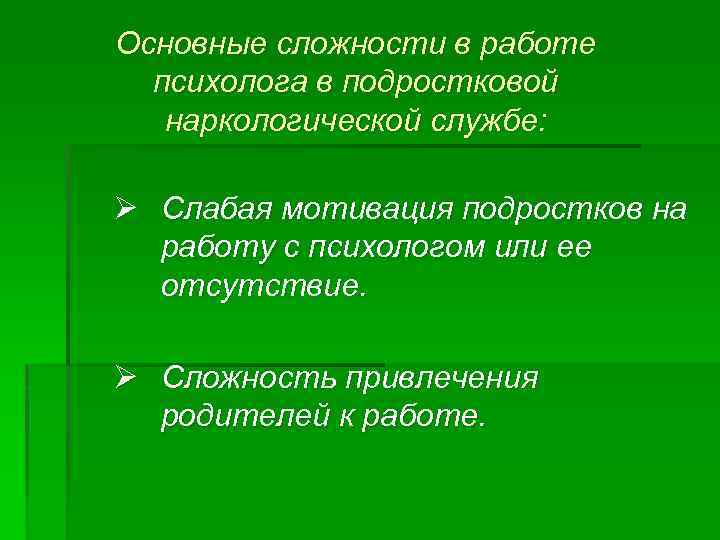 Основные сложности в работе психолога в подростковой наркологической службе:

➢ Слабая мотивация подростков на работу с психологом или ее отсутствие.

➢ Сложность привлечения родителей к работе.